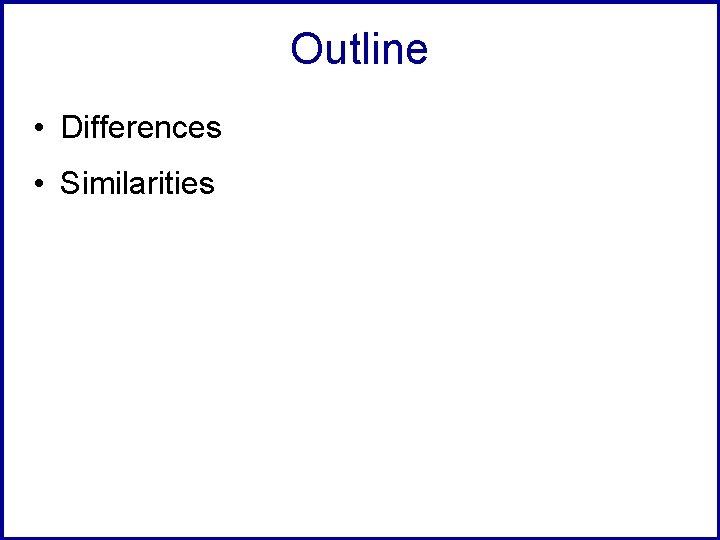 Outline

• Differences
• Similarities